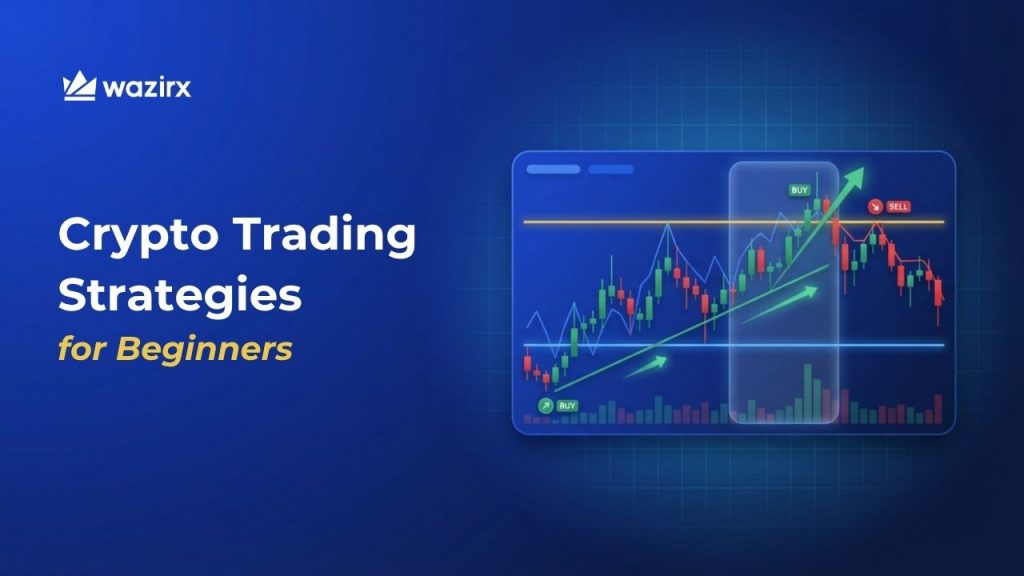 wazirx

Crypto Trading Strategies
for Beginners

BUY
SELL
BUY